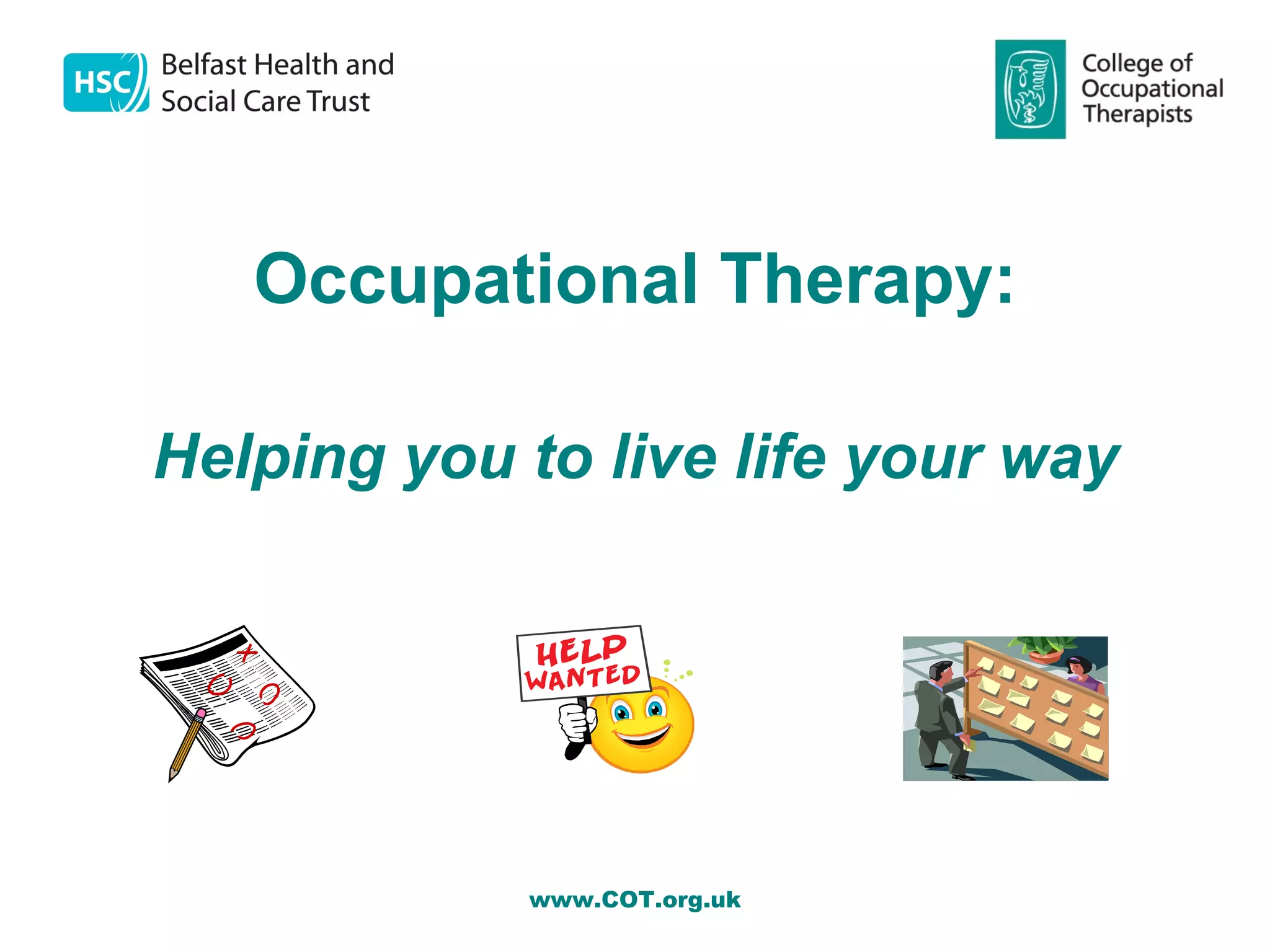 HSC Belfast Health and Social Care Trust

College of Occupational Therapists

Occupational Therapy:

Helping you to live life your way

HELP WANTED

www.COT.org.uk